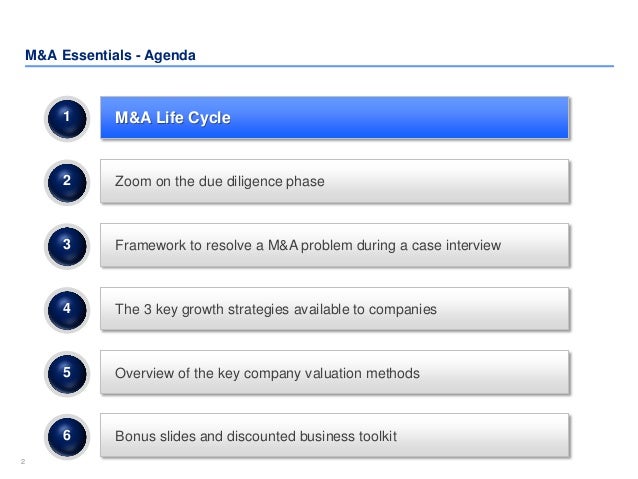 M&A Essentials - Agenda

1 M&A Life Cycle

2 Zoom on the due diligence phase

3 Framework to resolve a M&A problem during a case interview

4 The 3 key growth strategies available to companies

5 Overview of the key company valuation methods

6 Bonus slides and discounted business toolkit

2